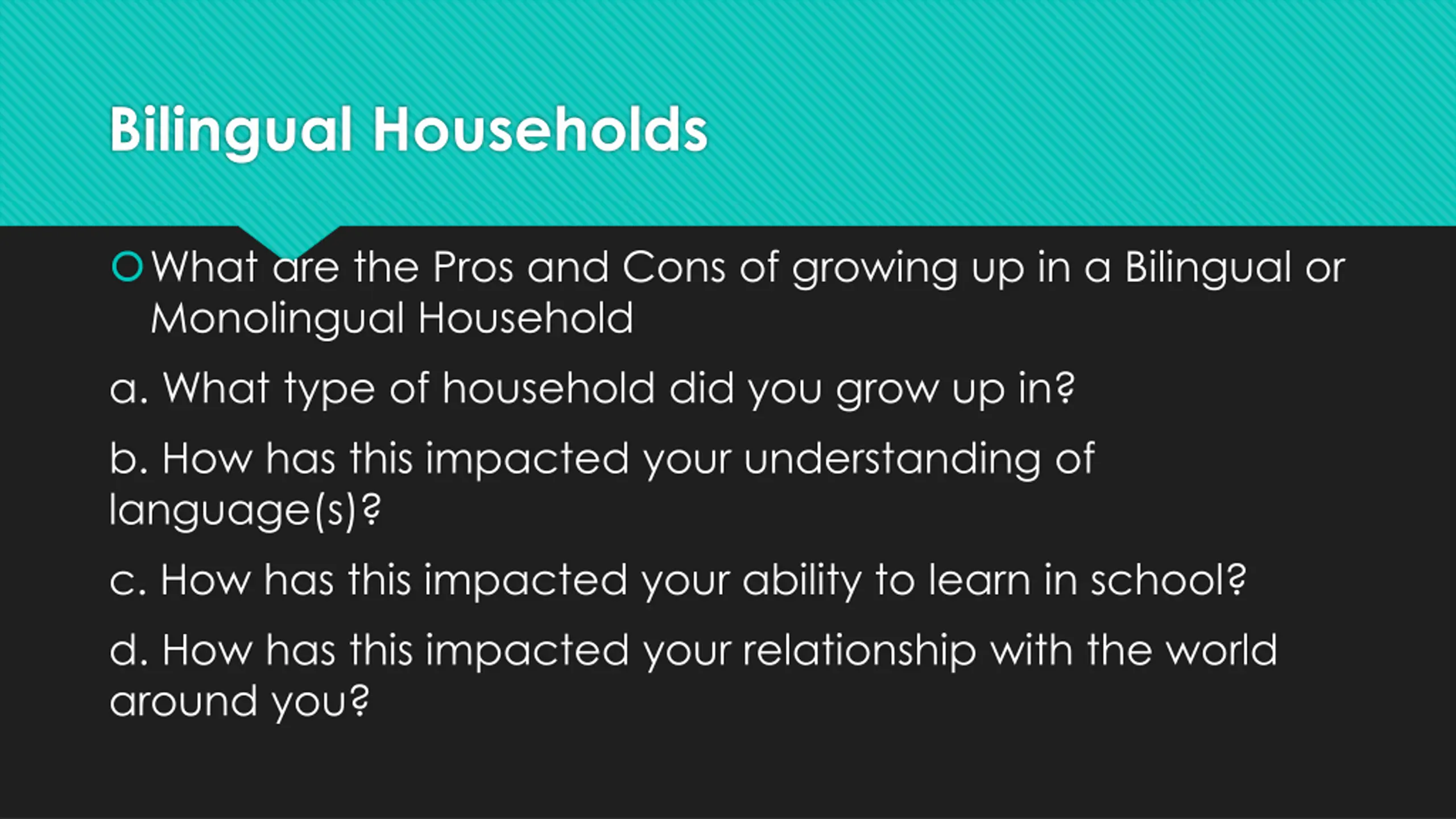 Bilingual Households

What are the Pros and Cons of growing up in a Bilingual or Monolingual Household

a. What type of household did you grow up in?

b. How has this impacted your understanding of language(s)?

c. How has this impacted your ability to learn in school?

d. How has this impacted your relationship with the world around you?